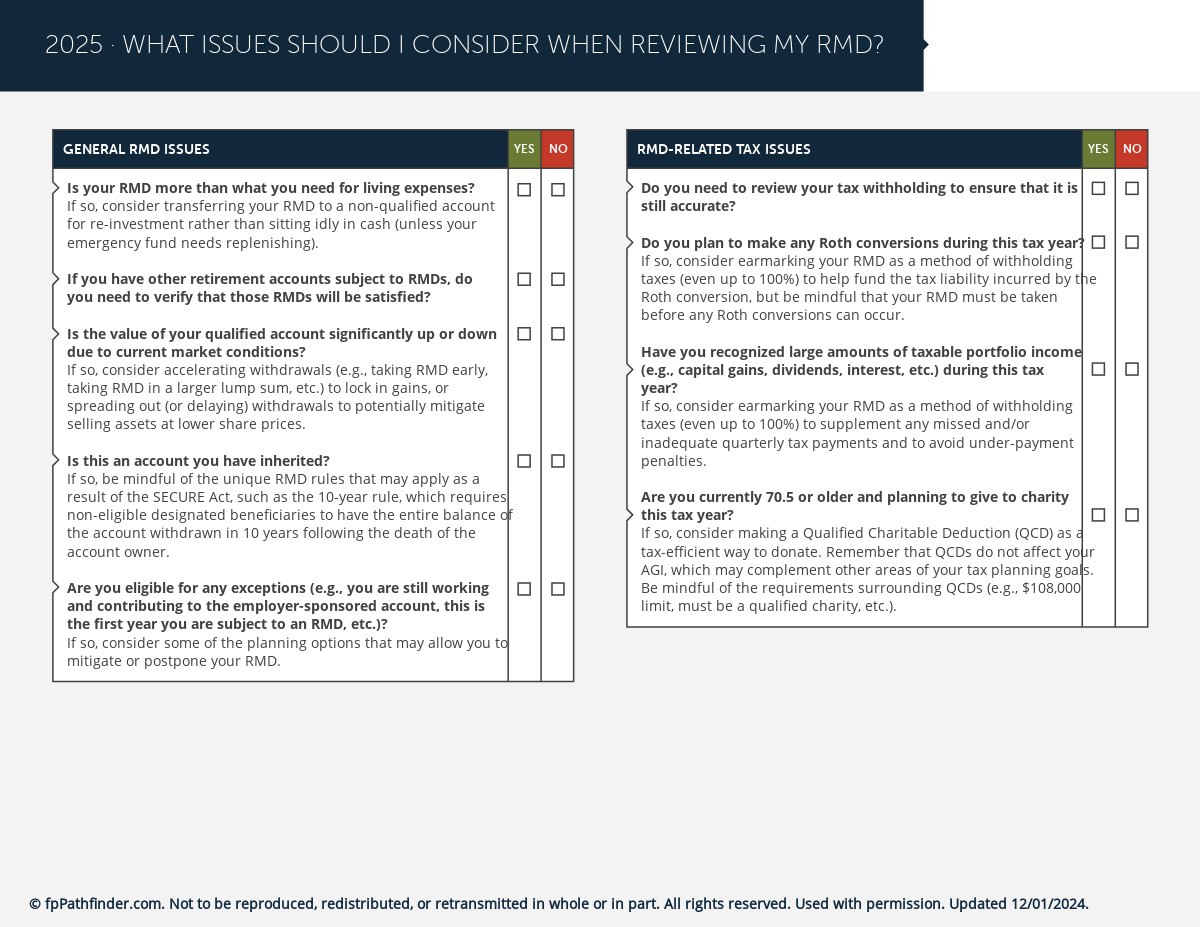 2025 · WHAT ISSUES SHOULD I CONSIDER WHEN REVIEWING MY RMD?

| GENERAL RMD ISSUES | YES | NO |
|---|---|---|
| **Is your RMD more than what you need for living expenses?** If so, consider transferring your RMD to a non-qualified account for re-investment rather than sitting idly in cash (unless your emergency fund needs replenishing). | ☐ | ☐ |
| **If you have other retirement accounts subject to RMDs, do you need to verify that those RMDs will be satisfied?** | ☐ | ☐ |
| **Is the value of your qualified account significantly up or down due to current market conditions?** If so, consider accelerating withdrawals (e.g., taking RMD early, taking RMD in a larger lump sum, etc.) to lock in gains, or spreading out (or delaying) withdrawals to potentially mitigate selling assets at lower share prices. | ☐ | ☐ |
| **Is this an account you have inherited?** If so, be mindful of the unique RMD rules that may apply as a result of the SECURE Act, such as the 10-year rule, which requires non-eligible designated beneficiaries to have the entire balance of the account withdrawn in 10 years following the death of the account owner. | ☐ | ☐ |
| **Are you eligible for any exceptions (e.g., you are still working and contributing to the employer-sponsored account, this is the first year you are subject to an RMD, etc.)?** If so, consider some of the planning options that may allow you to mitigate or postpone your RMD. | ☐ | ☐ |

| RMD-RELATED TAX ISSUES | YES | NO |
|---|---|---|
| **Do you need to review your tax withholding to ensure that it is still accurate?** | ☐ | ☐ |
| **Do you plan to make any Roth conversions during this tax year?** If so, consider earmarking your RMD as a method of withholding taxes (even up to 100%) to help fund the tax liability incurred by the Roth conversion, but be mindful that your RMD must be taken before any Roth conversions can occur. | ☐ | ☐ |
| **Have you recognized large amounts of taxable portfolio income (e.g., capital gains, dividends, interest, etc.) during this tax year?** If so, consider earmarking your RMD as a method of withholding taxes (even up to 100%) to supplement any missed and/or inadequate quarterly tax payments and to avoid under-payment penalties. | ☐ | ☐ |
| **Are you currently 70.5 or older and planning to give to charity this tax year?** If so, consider making a Qualified Charitable Deduction (QCD) as a tax-efficient way to donate. Remember that QCDs do not affect your AGI, which may complement other areas of your tax planning goals. Be mindful of the requirements surrounding QCDs (e.g., $108,000 limit, must be a qualified charity, etc.). | ☐ | ☐ |

© fpPathfinder.com. Not to be reproduced, redistributed, or retransmitted in whole or in part. All rights reserved. Used with permission. Updated 12/01/2024.